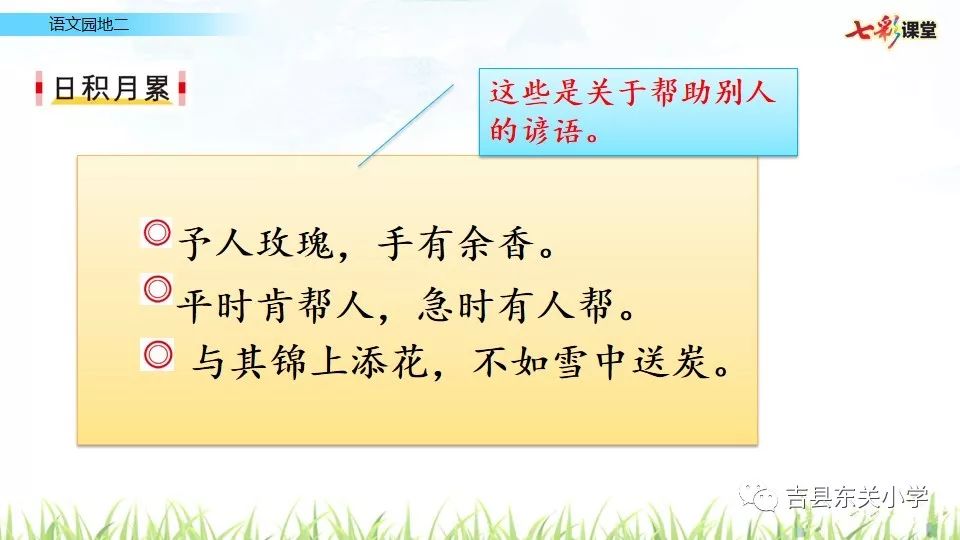 语文园地二

七彩课堂

日积月累

这些是关于帮助别人的谚语。

◎予人玫瑰，手有余香。
◎平时肯帮人，急时有人帮。
◎ 与其锦上添花，不如雪中送炭。

吉县东关小学